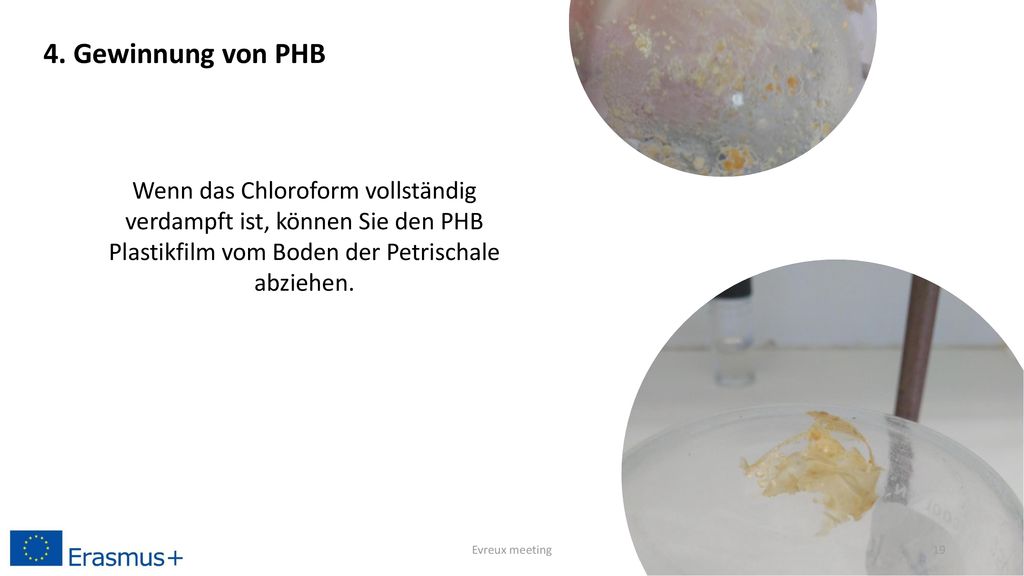 4. Gewinnung von PHB

Wenn das Chloroform vollständig verdampft ist, können Sie den PHB Plastikfilm vom Boden der Petrischale abziehen.

Erasmus+

Evreux meeting

19